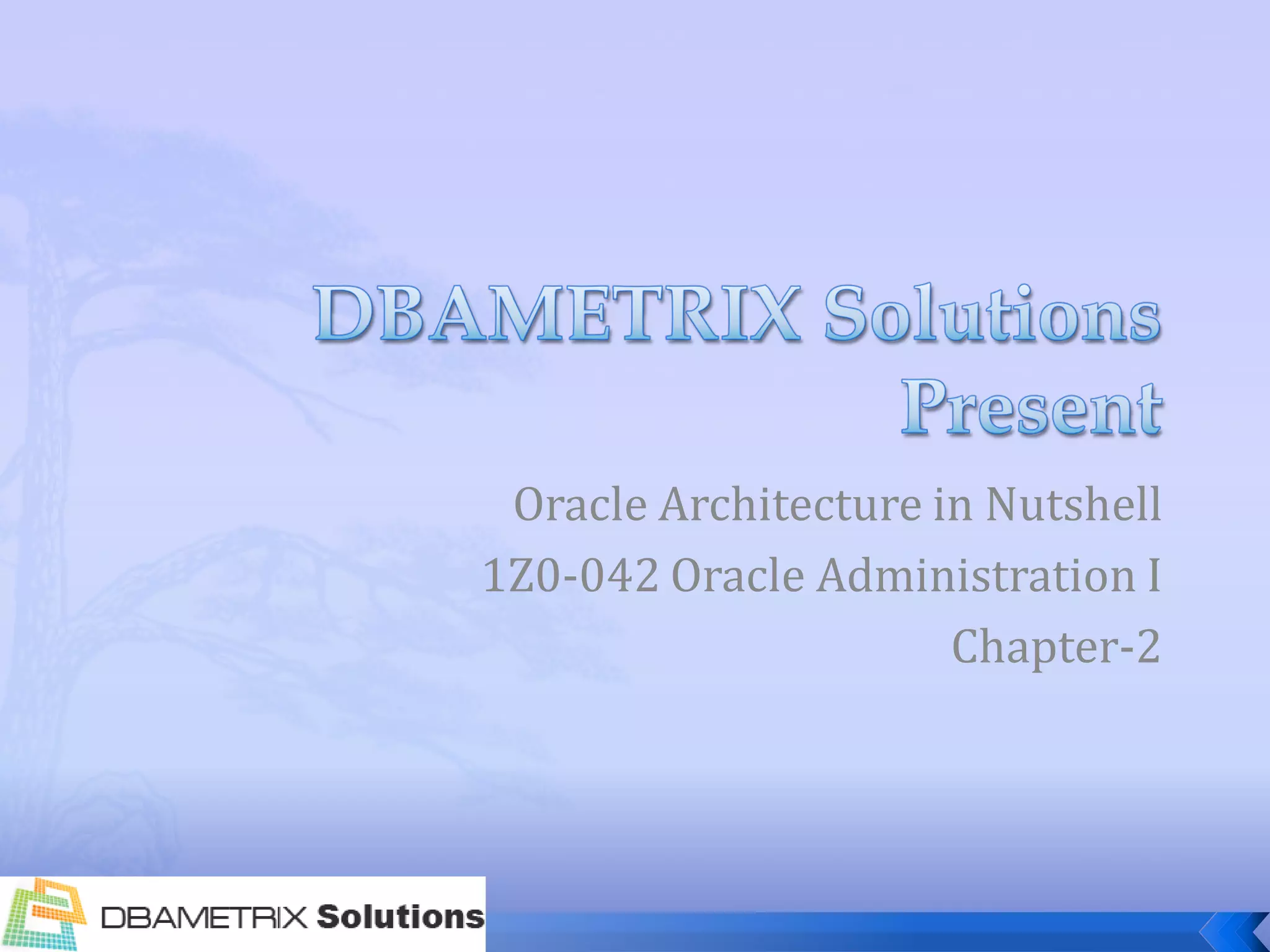 DBAMETRIX Solutions Present

Oracle Architecture in Nutshell

1Z0-042 Oracle Administration I

Chapter-2

DBAMETRIX Solutions